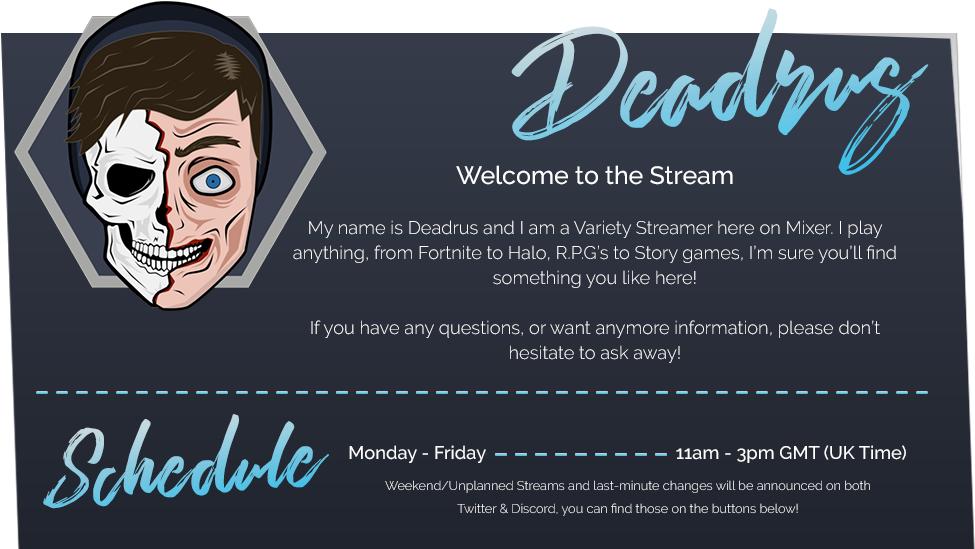 Deadrus

Welcome to the Stream

My name is Deadrus and I am a Variety Streamer here on Mixer. I play anything, from Fortnite to Halo, R.P.G's to Story games, I'm sure you'll find something you like here!

If you have any questions, or want anymore information, please don't hesitate to ask away!

Schedule

Monday - Friday 11am - 3pm GMT (UK Time)

Weekend/Unplanned Streams and last-minute changes will be announced on both Twitter & Discord, you can find those on the buttons below!